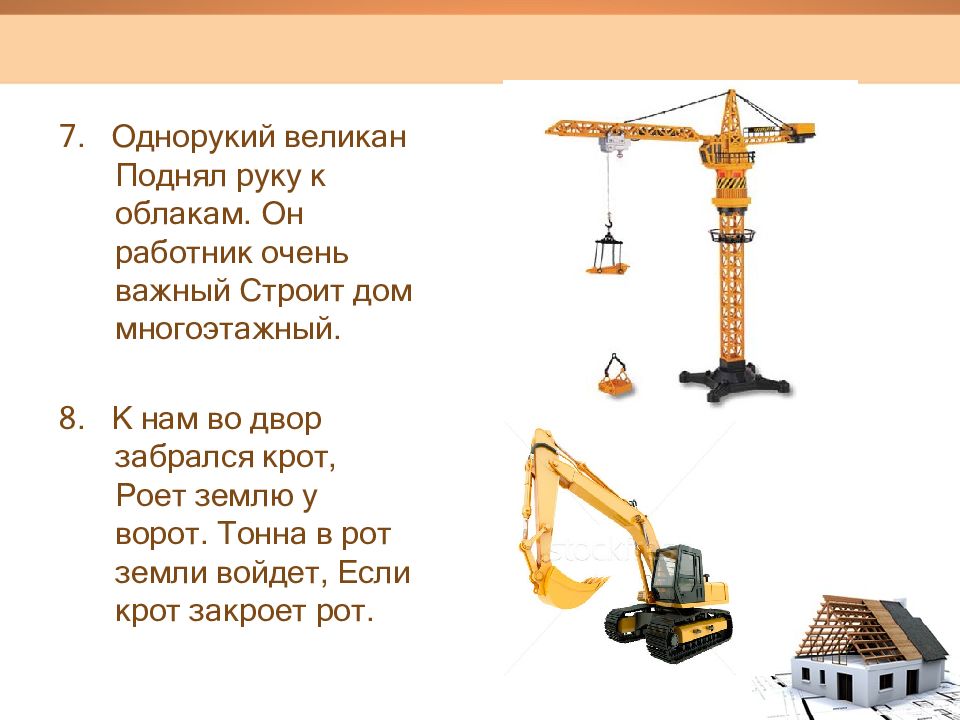 7. Однорукий великан Поднял руку к облакам. Он работник очень важный Строит дом многоэтажный.

8. К нам во двор забрался крот, Роет землю у ворот. Тонна в рот земли войдет, Если крот закроет рот.